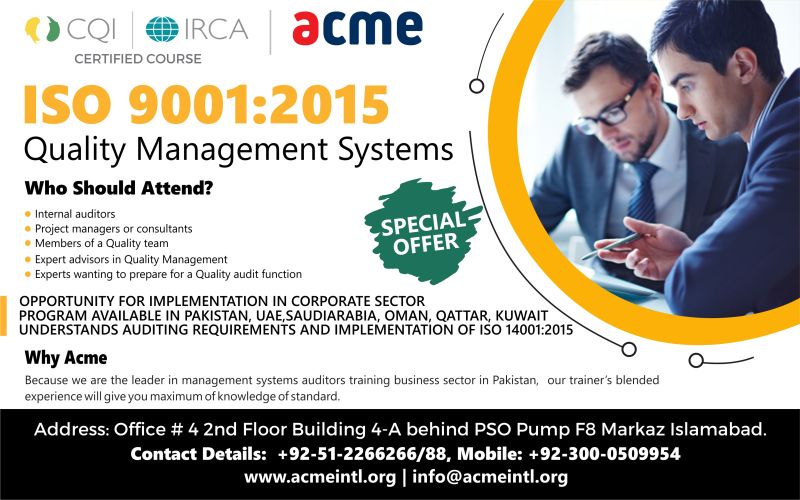 CQI | IRCA | acme
CERTIFIED COURSE

ISO 9001:2015
Quality Management Systems

Who Should Attend?

- Internal auditors
- Project managers or consultants
- Members of a Quality team
- Expert advisors in Quality Management
- Experts wanting to prepare for a Quality audit function

SPECIAL OFFER

OPPORTUNITY FOR IMPLEMENTATION IN CORPORATE SECTOR
PROGRAM AVAILABLE IN PAKISTAN, UAE,SAUDIARABIA, OMAN, QATTAR, KUWAIT
UNDERSTANDS AUDITING REQUIREMENTS AND IMPLEMENTATION OF ISO 14001:2015

Why Acme

Because we are the leader in management systems auditors training business sector in Pakistan, our trainer's blended experience will give you maximum of knowledge of standard.

Address: Office # 4 2nd Floor Building 4-A behind PSO Pump F8 Markaz Islamabad.
Contact Details: +92-51-2266266/88, Mobile: +92-300-0509954
www.acmeintl.org | info@acmeintl.org